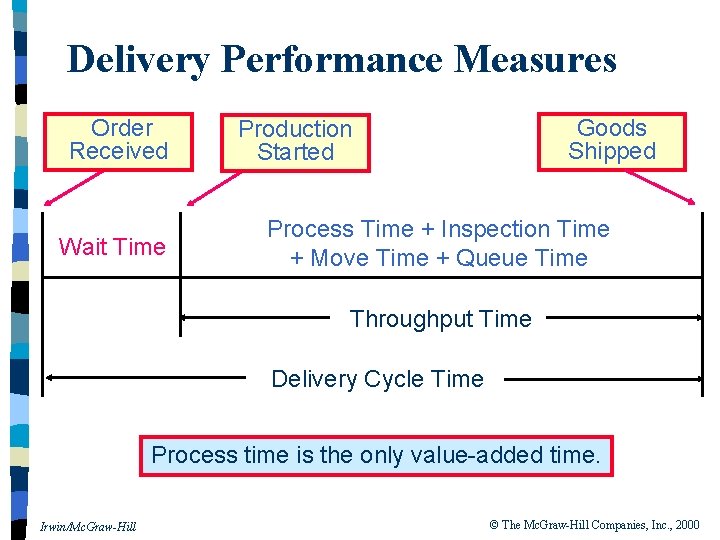 Delivery Performance Measures

Order Received

Production Started

Goods Shipped

Wait Time

Process Time + Inspection Time + Move Time + Queue Time

Throughput Time

Delivery Cycle Time

Process time is the only value-added time.

Irwin/McGraw-Hill

© The McGraw-Hill Companies, Inc., 2000